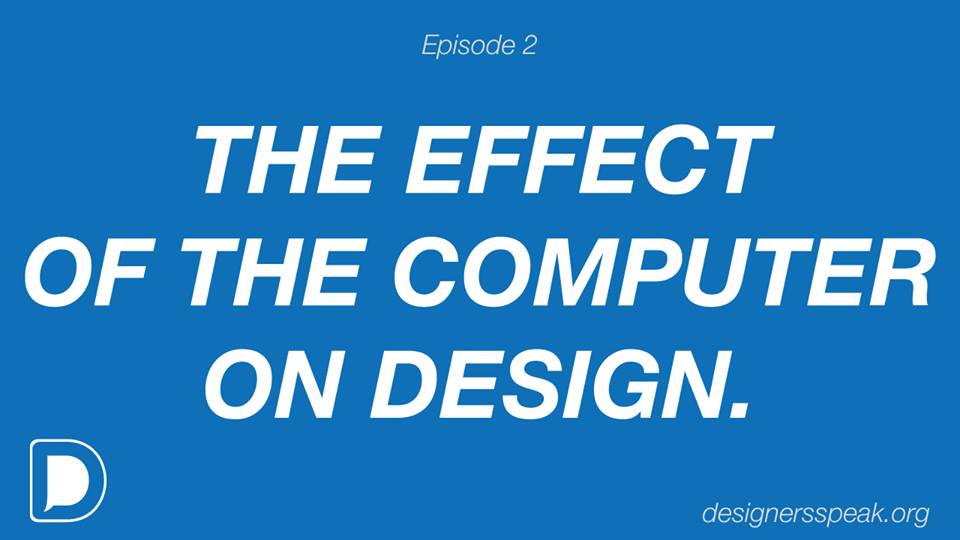 Episode 2

THE EFFECT OF THE COMPUTER ON DESIGN.

D

designersspeak.org